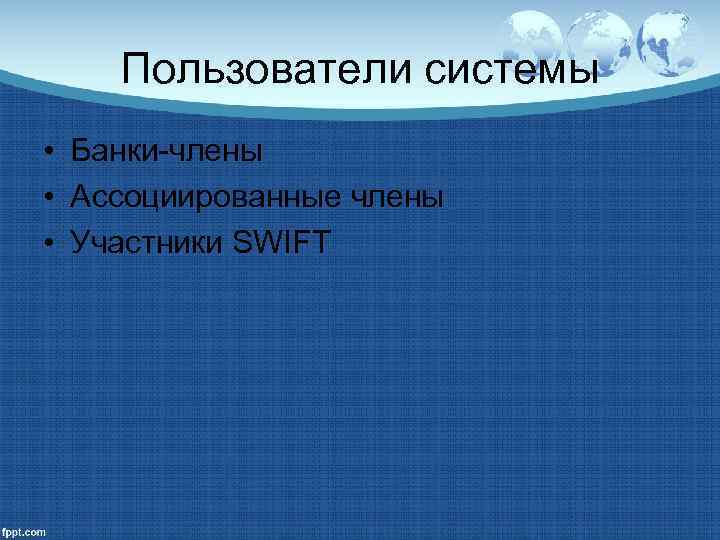 Пользователи системы

• Банки-члены
• Ассоциированные члены
• Участники SWIFT

fppt.com